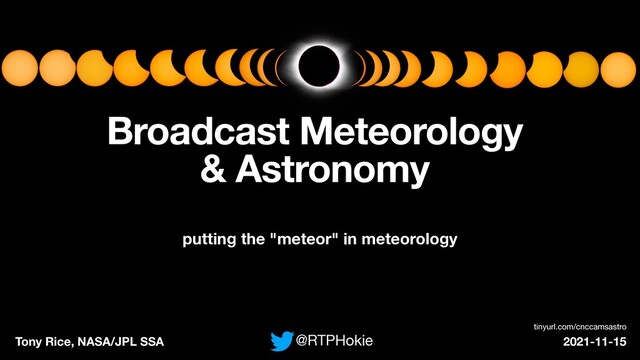 Broadcast Meteorology & Astronomy

putting the "meteor" in meteorology

Tony Rice, NASA/JPL SSA

@RTPHokie

tinyurl.com/cnccamsastro

2021-11-15